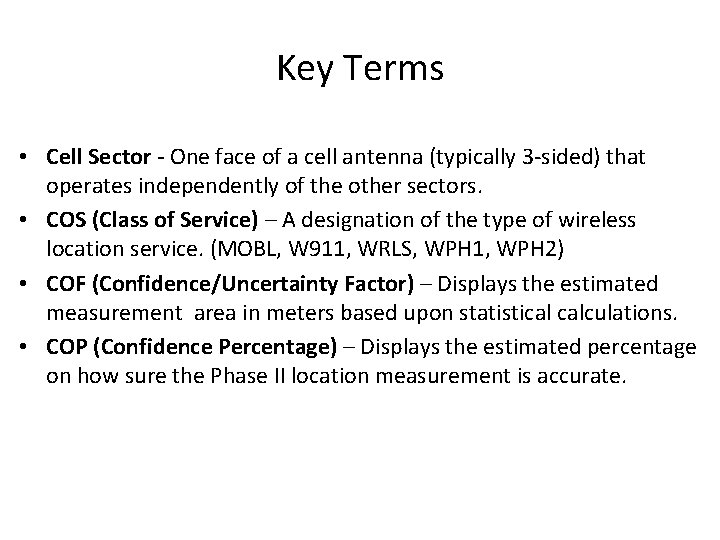 Key Terms

• Cell Sector - One face of a cell antenna (typically 3-sided) that operates independently of the other sectors.
• COS (Class of Service) – A designation of the type of wireless location service. (MOBL, W911, WRLS, WPH1, WPH2)
• COF (Confidence/Uncertainty Factor) – Displays the estimated measurement area in meters based upon statistical calculations.
• COP (Confidence Percentage) – Displays the estimated percentage on how sure the Phase II location measurement is accurate.